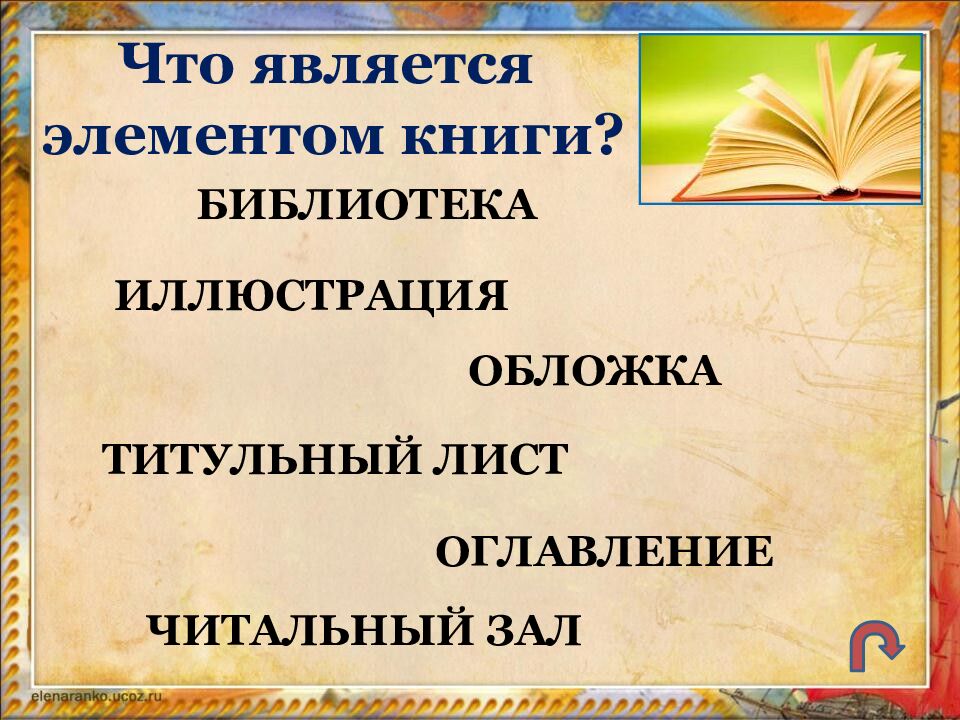 Что является элементом книги?

БИБЛИОТЕКА

ИЛЛЮСТРАЦИЯ

ОБЛОЖКА

ТИТУЛЬНЫЙ ЛИСТ

ОГЛАВЛЕНИЕ

ЧИТАЛЬНЫЙ ЗАЛ

elenaranko.ucoz.ru